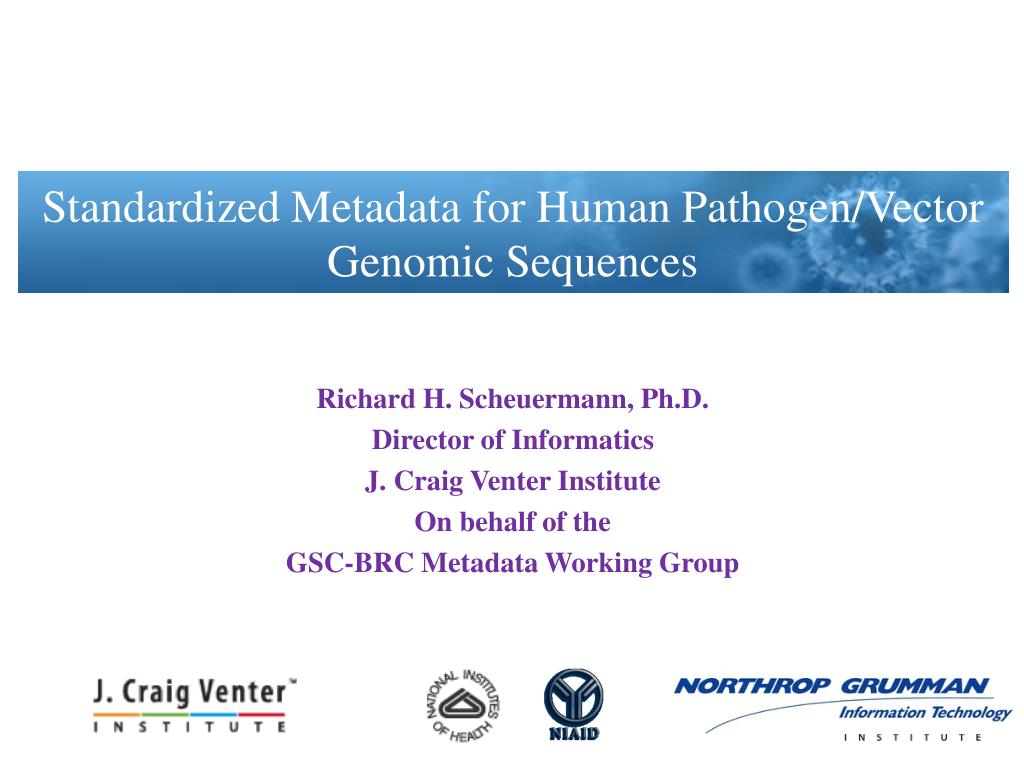 Standardized Metadata for Human Pathogen/Vector Genomic Sequences

Richard H. Scheuermann, Ph.D.
Director of Informatics
J. Craig Venter Institute
On behalf of the
GSC-BRC Metadata Working Group

J. Craig Venter™
INSTITUTE

NATIONAL INSTITUTES OF HEALTH

NIAID

NORTHROP GRUMMAN
Information Technology
INSTITUTE